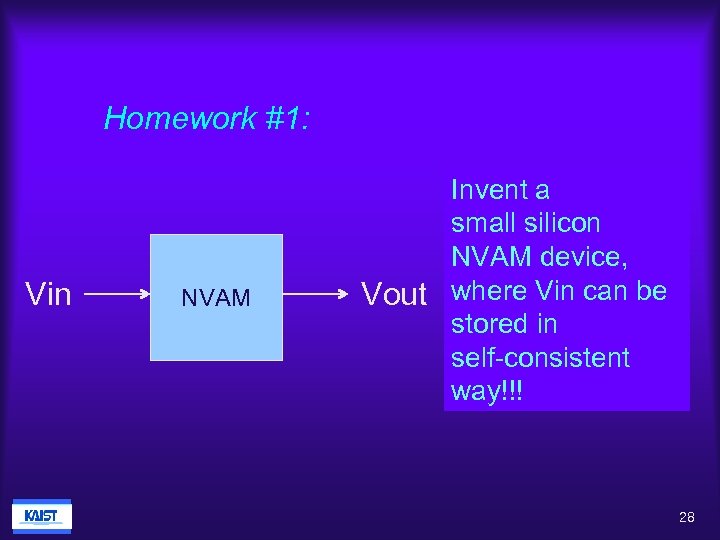 Homework #1:

Vin

NVAM

Vout

Invent a small silicon NVAM device, where Vin can be stored in self-consistent way!!!

KAIST

28